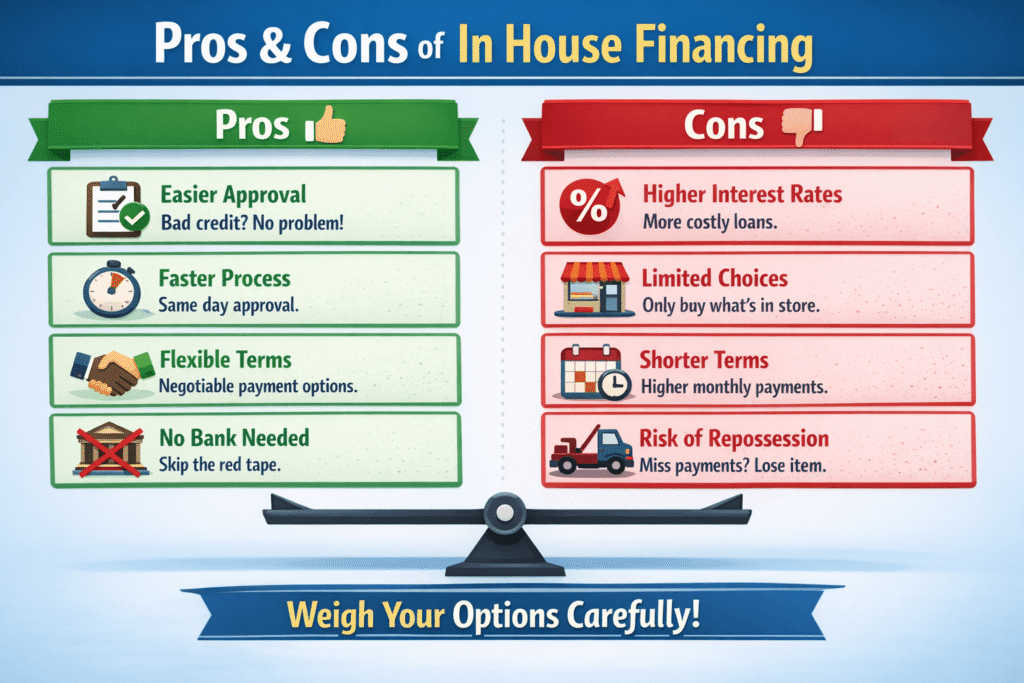 Pros & Cons of In House Financing

Pros

Easier Approval
Bad credit? No problem!

Faster Process
Same day approval.

Flexible Terms
Negotiable payment options.

No Bank Needed
Skip the red tape.

Cons

%

Higher Interest Rates
More costly loans.

Limited Choices
Only buy what's in store.

Shorter Terms
Higher monthly payments.

Risk of Repossession
Miss payments? Lose item.

Weigh Your Options Carefully!